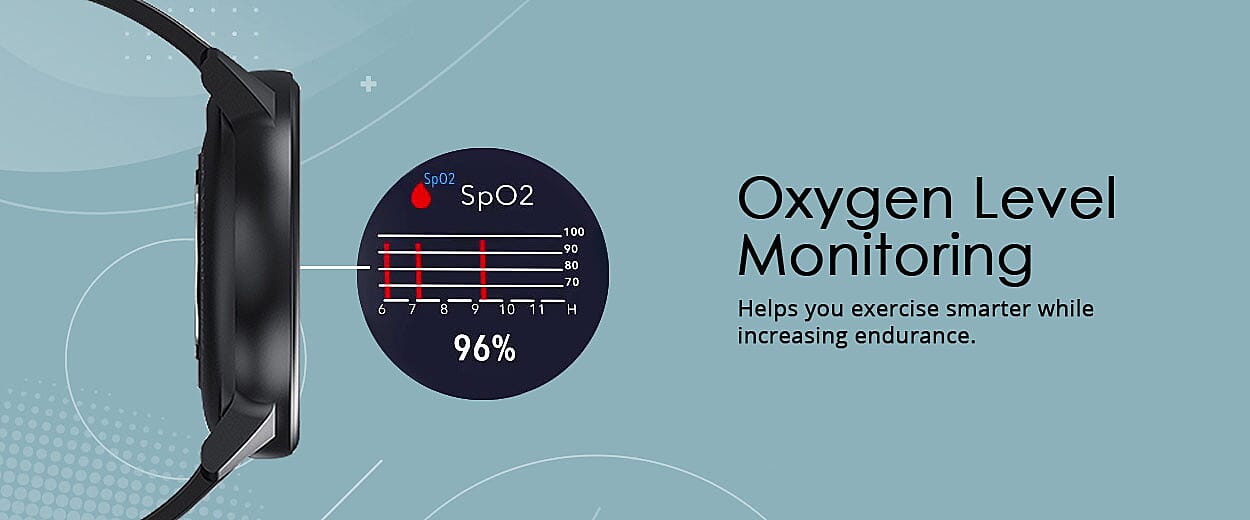 SpO2
SpO2
100
90
80
70
6 7 8 9 10 11 H
96%

Oxygen Level Monitoring

Helps you exercise smarter while increasing endurance.